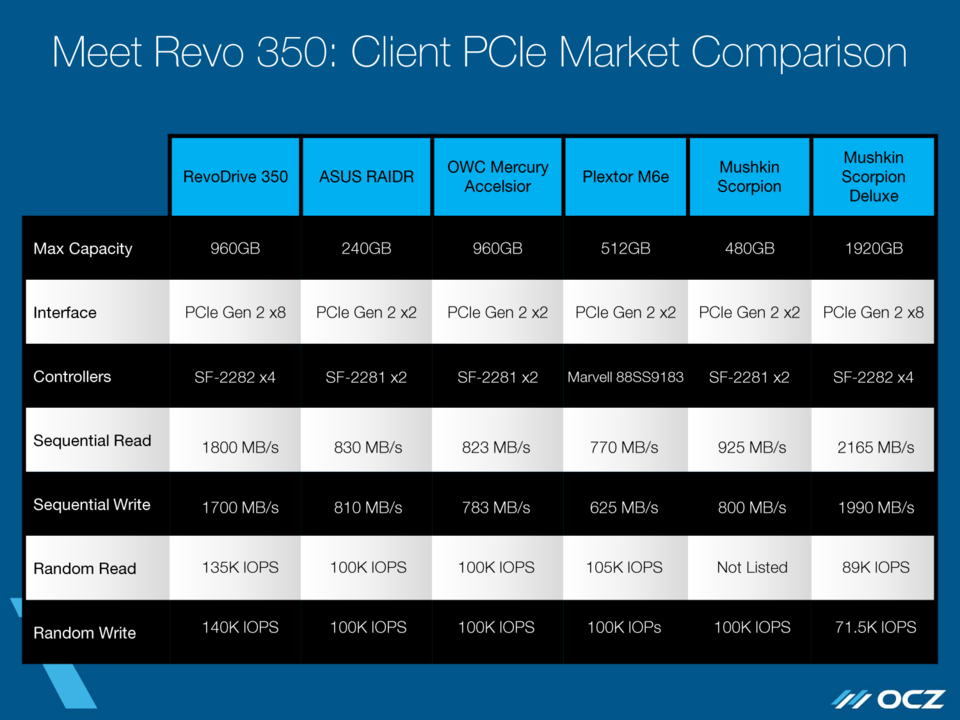 Meet Revo 350: Client PCIe Market Comparison

| | RevoDrive 350 | ASUS RAIDR | OWC Mercury Accelsior | Plextor M6e | Mushkin Scorpion | Mushkin Scorpion Deluxe |
|---|---|---|---|---|---|---|
| Max Capacity | 960GB | 240GB | 960GB | 512GB | 480GB | 1920GB |
| Interface | PCIe Gen 2 x8 | PCIe Gen 2 x2 | PCIe Gen 2 x2 | PCIe Gen 2 x2 | PCIe Gen 2 x2 | PCIe Gen 2 x8 |
| Controllers | SF-2282 x4 | SF-2281 x2 | SF-2281 x2 | Marvell 88SS9183 | SF-2281 x2 | SF-2282 x4 |
| Sequential Read | 1800 MB/s | 830 MB/s | 823 MB/s | 770 MB/s | 925 MB/s | 2165 MB/s |
| Sequential Write | 1700 MB/s | 810 MB/s | 783 MB/s | 625 MB/s | 800 MB/s | 1990 MB/s |
| Random Read | 135K IOPS | 100K IOPS | 100K IOPS | 105K IOPS | Not Listed | 89K IOPS |
| Random Write | 140K IOPS | 100K IOPS | 100K IOPS | 100K IOPs | 100K IOPS | 71.5K IOPS |

OCZ